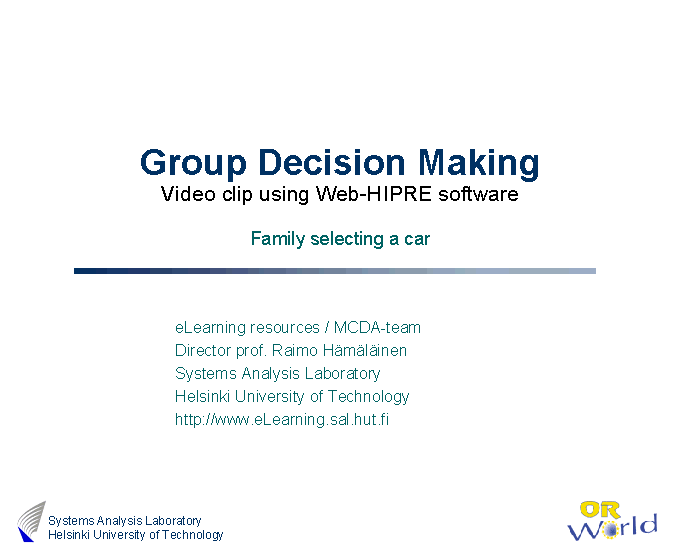 Group Decision Making
Video clip using Web-HIPRE software

Family selecting a car

eLearning resources / MCDA-team
Director prof. Raimo Hämäläinen
Systems Analysis Laboratory
Helsinki University of Technology
http://www.eLearning.sal.hut.fi

Systems Analysis Laboratory
Helsinki University of Technology

OR World